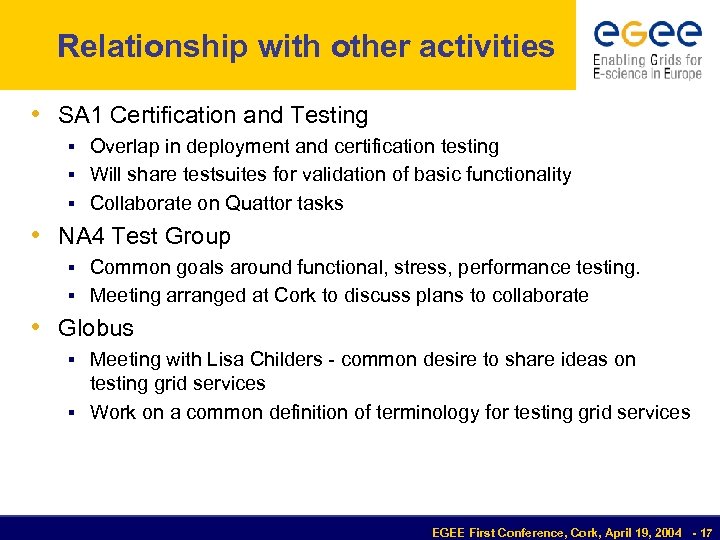 Relationship with other activities

egee
Enabling Grids for E-science in Europe

• SA1 Certification and Testing
▪ Overlap in deployment and certification testing
▪ Will share testsuites for validation of basic functionality
▪ Collaborate on Quattor tasks

• NA4 Test Group
▪ Common goals around functional, stress, performance testing.
▪ Meeting arranged at Cork to discuss plans to collaborate

• Globus
▪ Meeting with Lisa Childers - common desire to share ideas on testing grid services
▪ Work on a common definition of terminology for testing grid services

EGEE First Conference, Cork, April 19, 2004 - 17